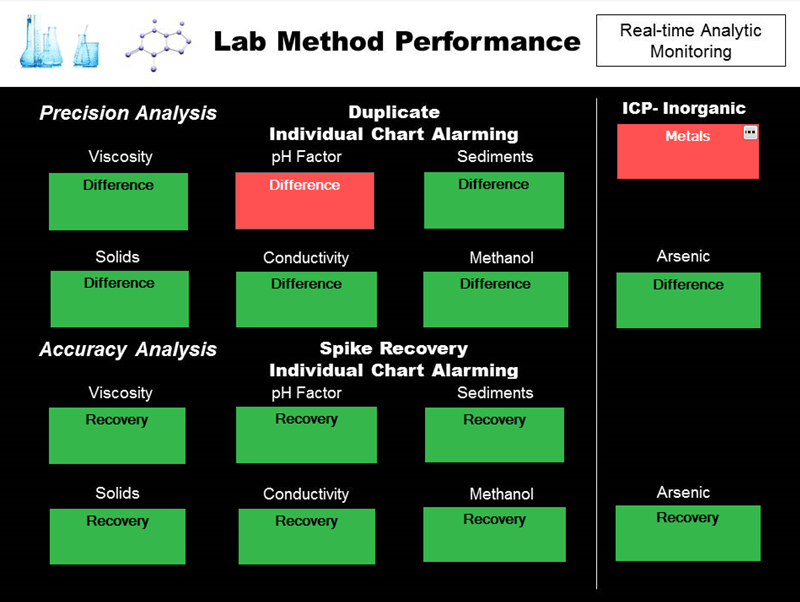 Lab Method Performance

Real-time Analytic Monitoring

Precision Analysis

Duplicate
Individual Chart Alarming

Viscosity
Difference

pH Factor
Difference

Sediments
Difference

Solids
Difference

Conductivity
Difference

Methanol
Difference

Accuracy Analysis

Spike Recovery
Individual Chart Alarming

Viscosity
Recovery

pH Factor
Recovery

Sediments
Recovery

Solids
Recovery

Conductivity
Recovery

Methanol
Recovery

ICP- Inorganic

Metals

Arsenic
Difference

Arsenic
Recovery